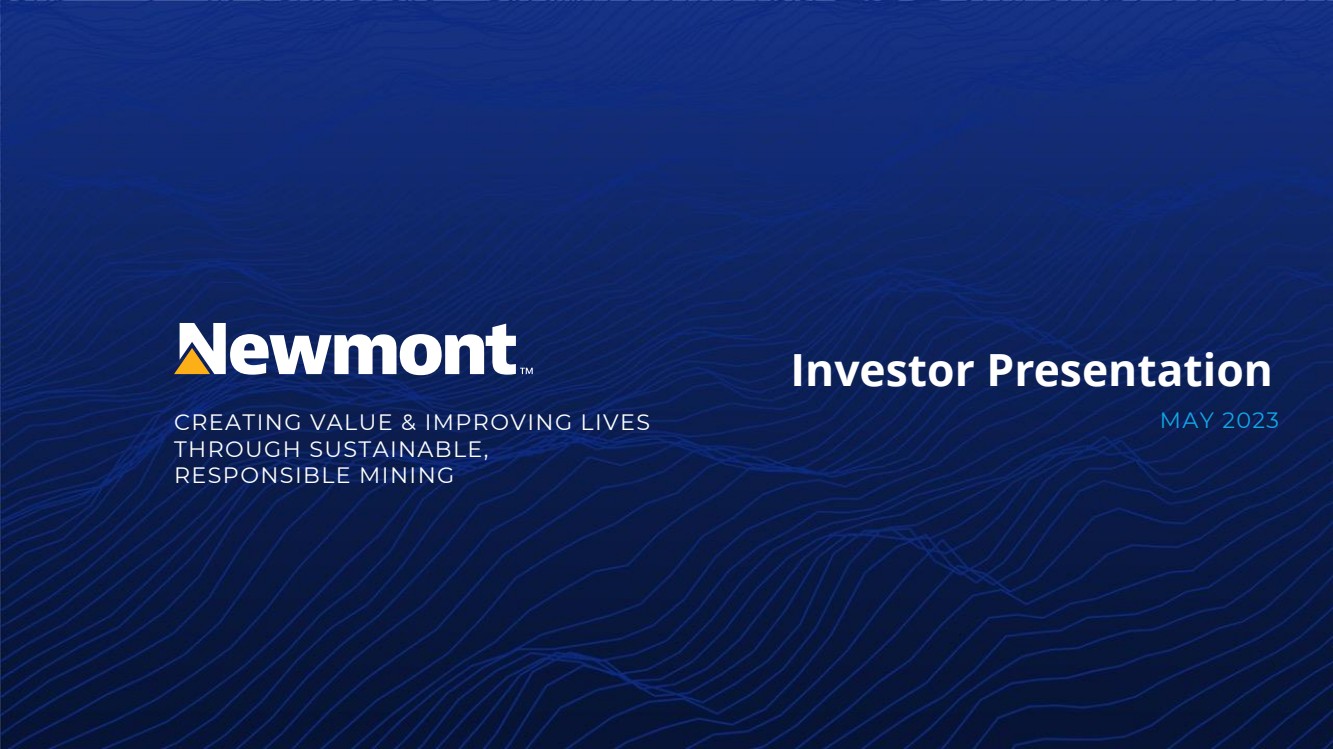 Newmont™

CREATING VALUE & IMPROVING LIVES THROUGH SUSTAINABLE, RESPONSIBLE MINING

Investor Presentation

MAY 2023